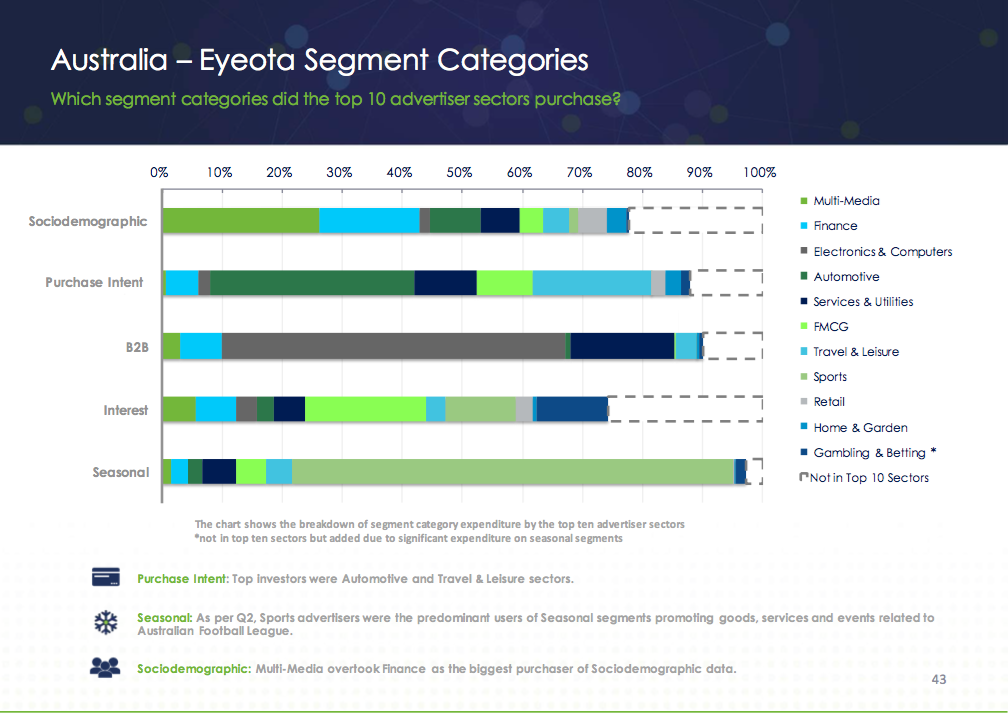 Australia – Eyeota Segment Categories

Which segment categories did the top 10 advertiser sectors purchase?

0% 10% 20% 30% 40% 50% 60% 70% 80% 90% 100%

Sociodemographic

Purchase Intent

B2B

Interest

Seasonal

Multi-Media
Finance
Electronics & Computers
Automotive
Services & Utilities
FMCG
Travel & Leisure
Sports
Retail
Home & Garden
Gambling & Betting *
Not in Top 10 Sectors

The chart shows the breakdown of segment category expenditure by the top ten advertiser sectors
*not in top ten sectors but added due to significant expenditure on seasonal segments

Purchase Intent: Top investors were Automotive and Travel & Leisure sectors.

Seasonal: As per Q2, Sports advertisers were the predominant users of Seasonal segments promoting goods, services and events related to Australian Football League.

Sociodemographic: Multi-Media overtook Finance as the biggest purchaser of Sociodemographic data.

43